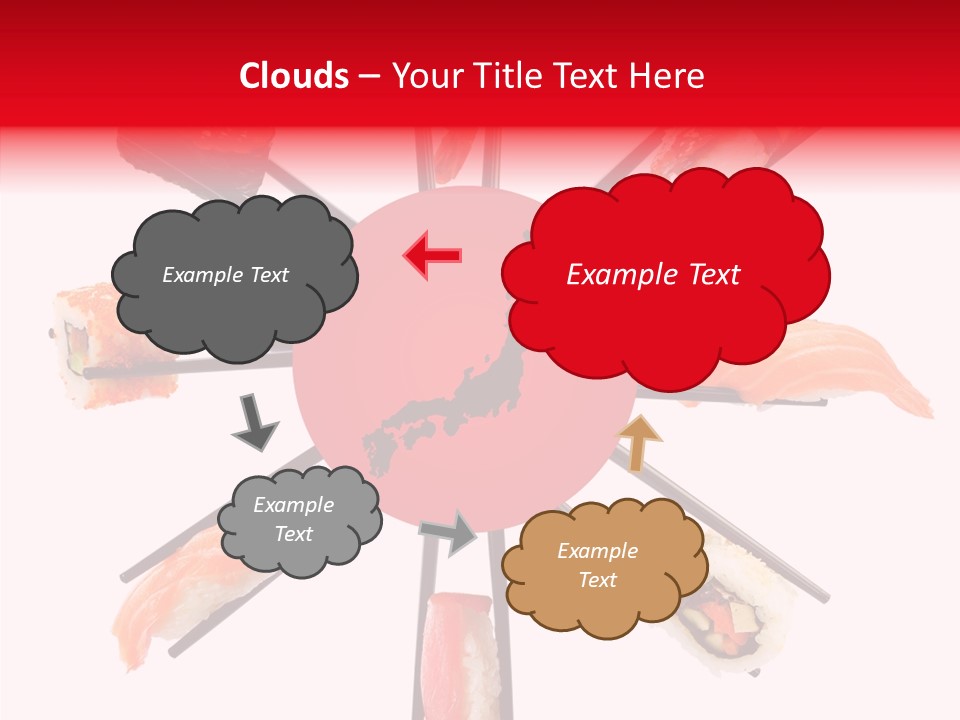 Clouds – Your Title Text Here

Example Text

Example Text

Example Text

Example Text